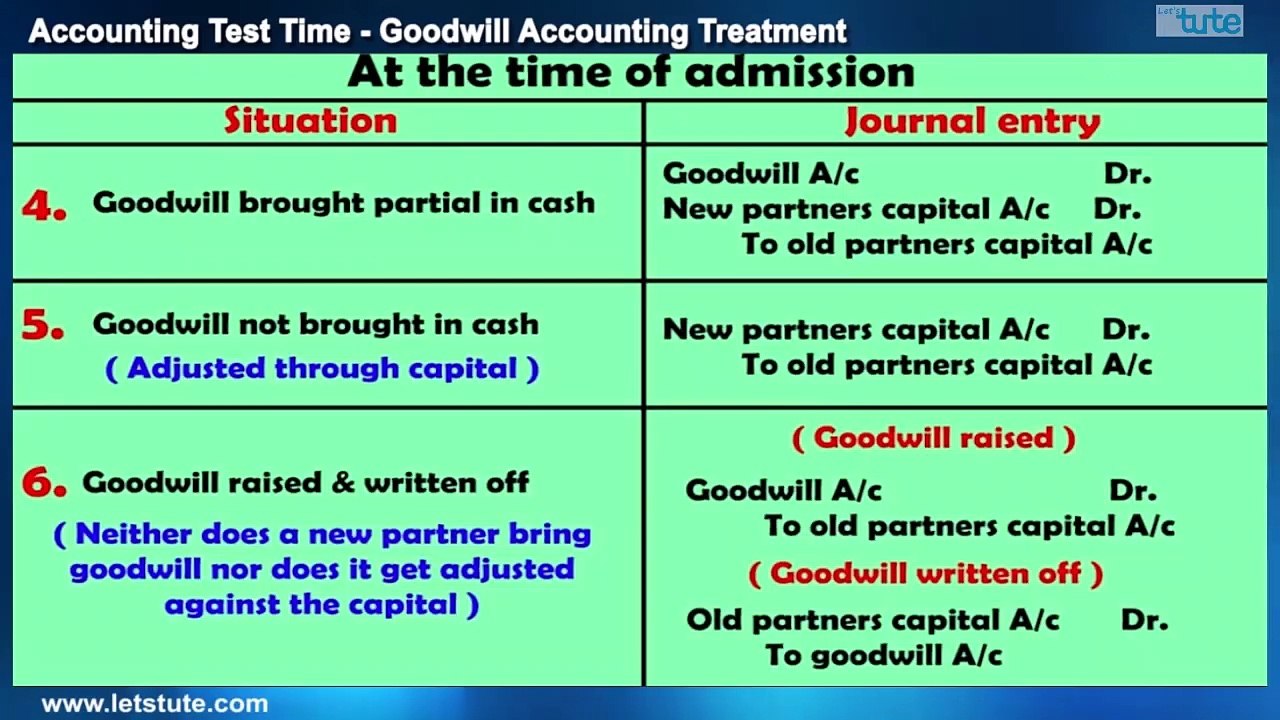 Accounting Test Time - Goodwill Accounting Treatment

Let's tute

At the time of admission

| Situation | Journal entry |
|---|---|
| 4. Goodwill brought partial in cash | Goodwill A/c Dr. New partners capital A/c Dr. To old partners capital A/c |
| 5. Goodwill not brought in cash ( Adjusted through capital ) | New partners capital A/c Dr. To old partners capital A/c |
| 6. Goodwill raised & written off ( Neither does a new partner bring goodwill nor does it get adjusted against the capital ) | ( Goodwill raised ) Goodwill A/c Dr. To old partners capital A/c ( Goodwill written off ) Old partners capital A/c Dr. To goodwill A/c |

www.letstute.com